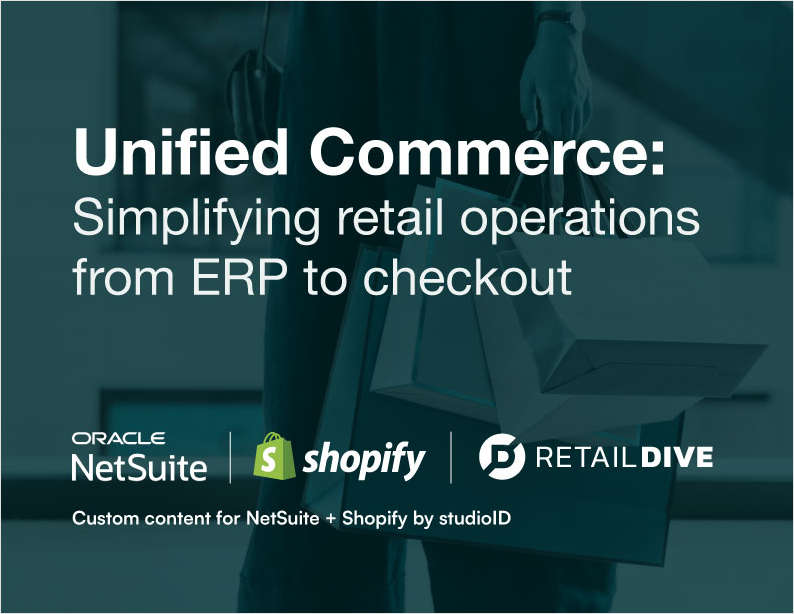 Unified Commerce:
Simplifying retail operations from ERP to checkout

ORACLE
NetSuite

shopify

RETAILDIVE

Custom content for NetSuite + Shopify by studioID